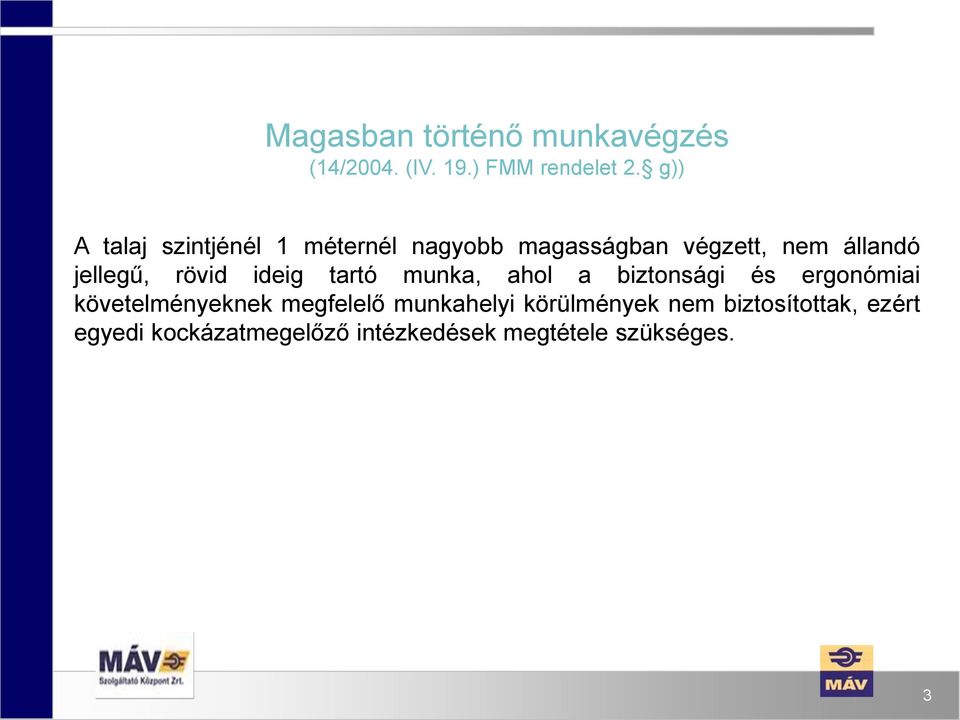 Magasban történő munkavégzés
(14/2004. (IV. 19.) FMM rendelet 2.§ g))

A talaj szintjénél 1 méternél nagyobb magasságban végzett, nem állandó jellegű, rövid ideig tartó munka, ahol a biztonsági és ergonómiai követelményeknek megfelelő munkahelyi körülmények nem biztosítottak, ezért egyedi kockázatmegelőző intézkedések megtétele szükséges.

MÁV
Szolgáltató Központ Zrt.

MÁV

3